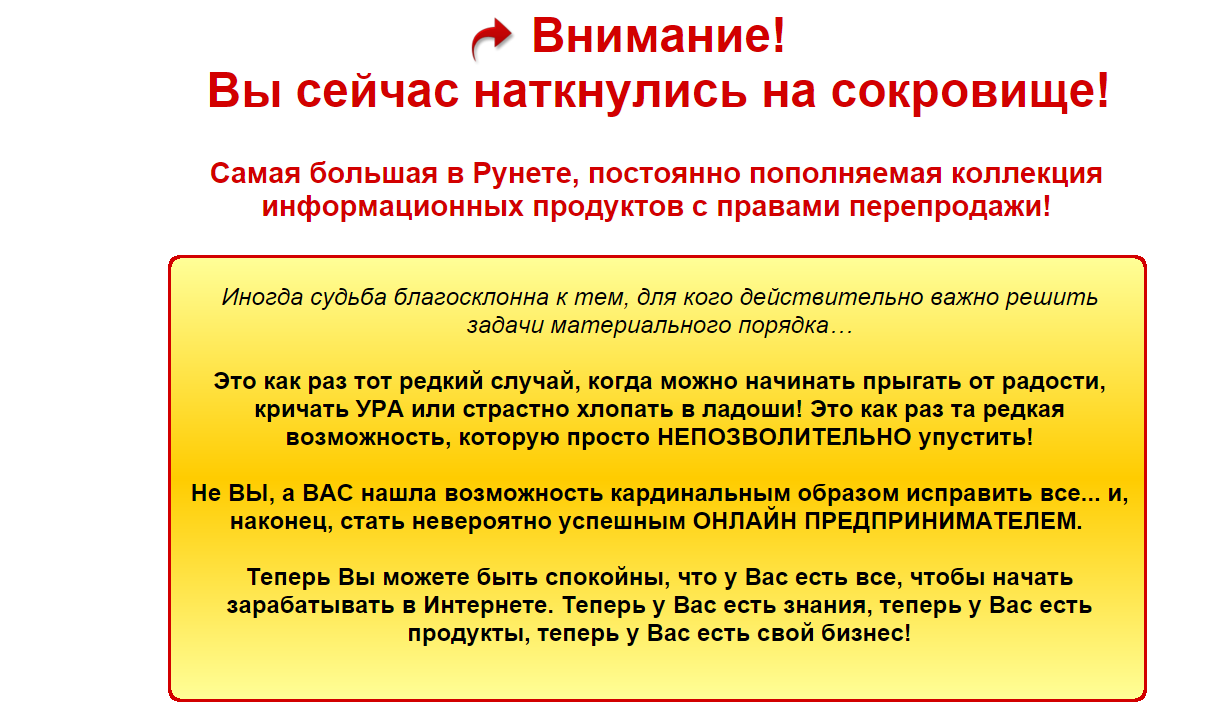 Внимание!
Вы сейчас наткнулись на сокровище!

Самая большая в Рунете, постоянно пополняемая коллекция информационных продуктов с правами перепродажи!

Иногда судьба благосклонна к тем, для кого действительно важно решить задачи материального порядка…

Это как раз тот редкий случай, когда можно начинать прыгать от радости, кричать УРА или страстно хлопать в ладоши! Это как раз та редкая возможность, которую просто НЕПОЗВОЛИТЕЛЬНО упустить!

Не ВЫ, а ВАС нашла возможность кардинальным образом исправить все... и, наконец, стать невероятно успешным ОНЛАЙН ПРЕДПРИНИМАТЕЛЕМ.

Теперь Вы можете быть спокойны, что у Вас есть все, чтобы начать зарабатывать в Интернете. Теперь у Вас есть знания, теперь у Вас есть продукты, теперь у Вас есть свой бизнес!